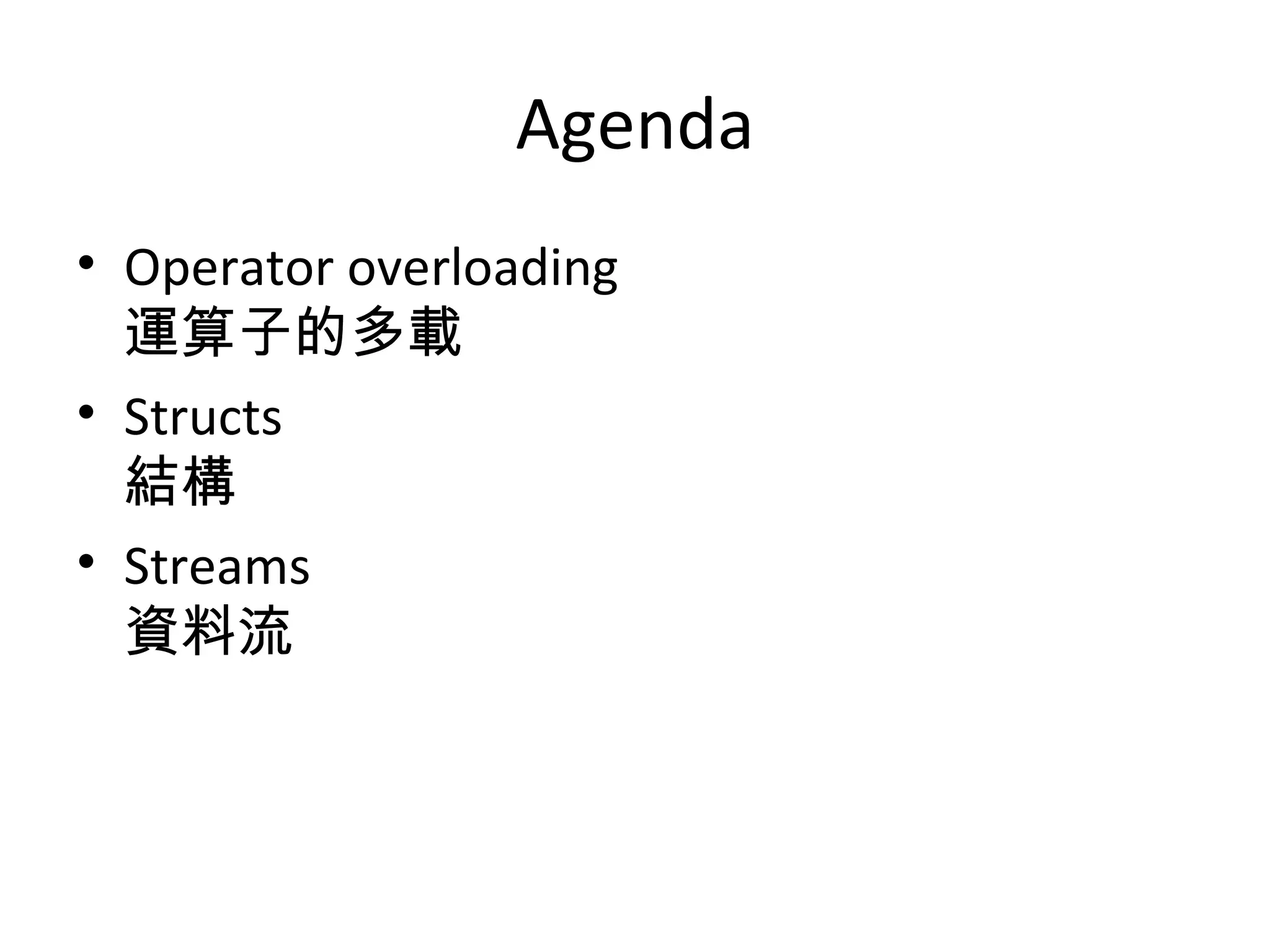 Agenda

• Operator overloading
運算子的多載

• Structs
結構

• Streams
資料流